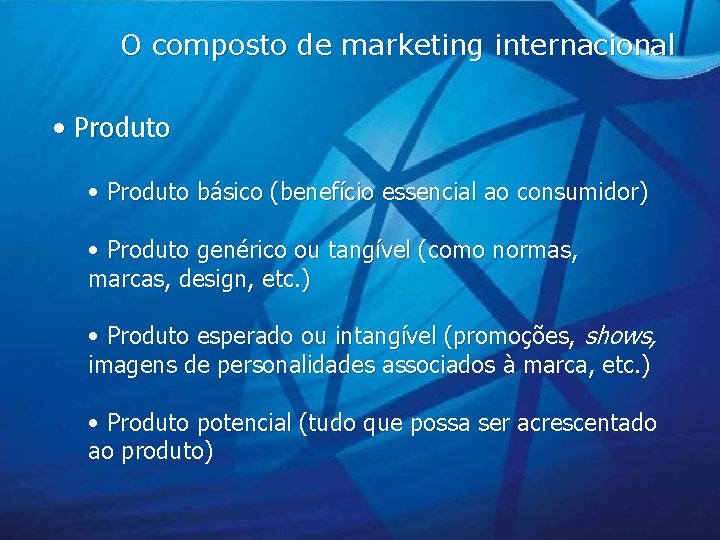 O composto de marketing internacional

• Produto

• Produto básico (benefício essencial ao consumidor)

• Produto genérico ou tangível (como normas, marcas, design, etc.)

• Produto esperado ou intangível (promoções, shows, imagens de personalidades associados à marca, etc.)

• Produto potencial (tudo que possa ser acrescentado ao produto)